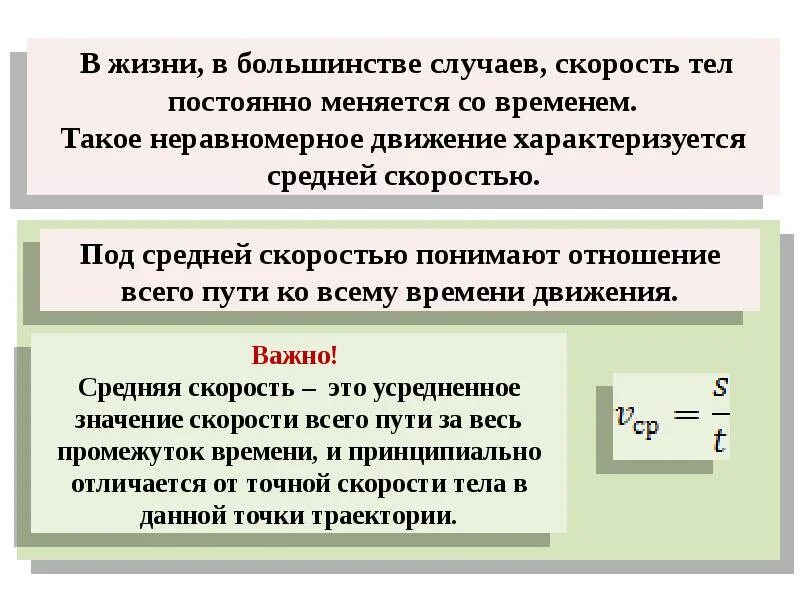 В жизни, в большинстве случаев, скорость тел постоянно меняется со временем.
Такое неравномерное движение характеризуется средней скоростью.

Под средней скоростью понимают отношение всего пути ко всему времени движения.

Важно!
Средняя скорость – это усредненное значение скорости всего пути за весь промежуток времени, и принципиально отличается от точной скорости тела в данной точки траектории.

$v_{ср} = \frac{s}{t}$